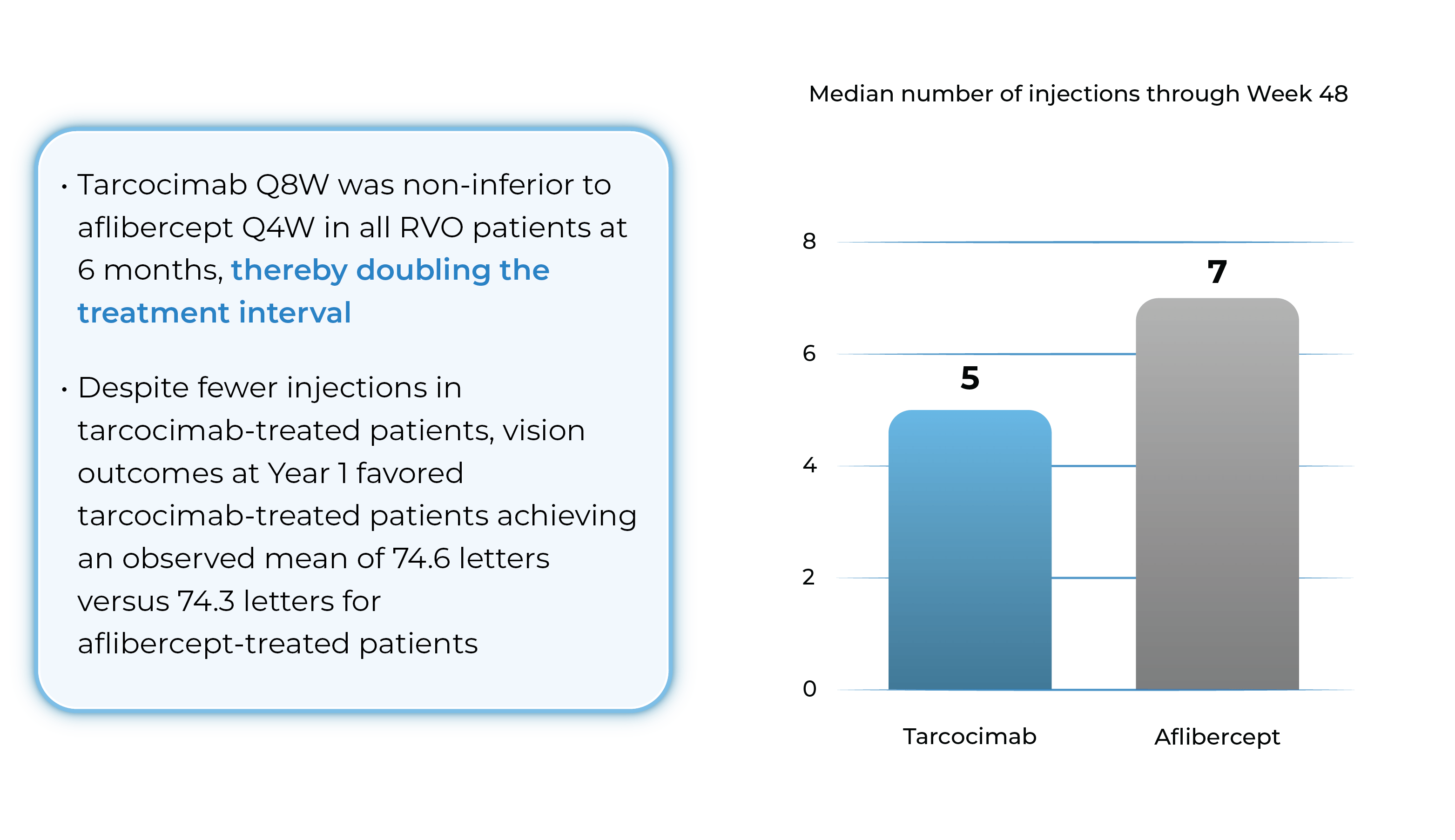 • Tarcocimab Q8W was non-inferior to aflibercept Q4W in all RVO patients at 6 months, thereby doubling the treatment interval

• Despite fewer injections in tarcocimab-treated patients, vision outcomes at Year 1 favored tarcocimab-treated patients achieving an observed mean of 74.6 letters versus 74.3 letters for aflibercept-treated patients

Median number of injections through Week 48

8
6
4
2
0

5
7

Tarcocimab
Aflibercept